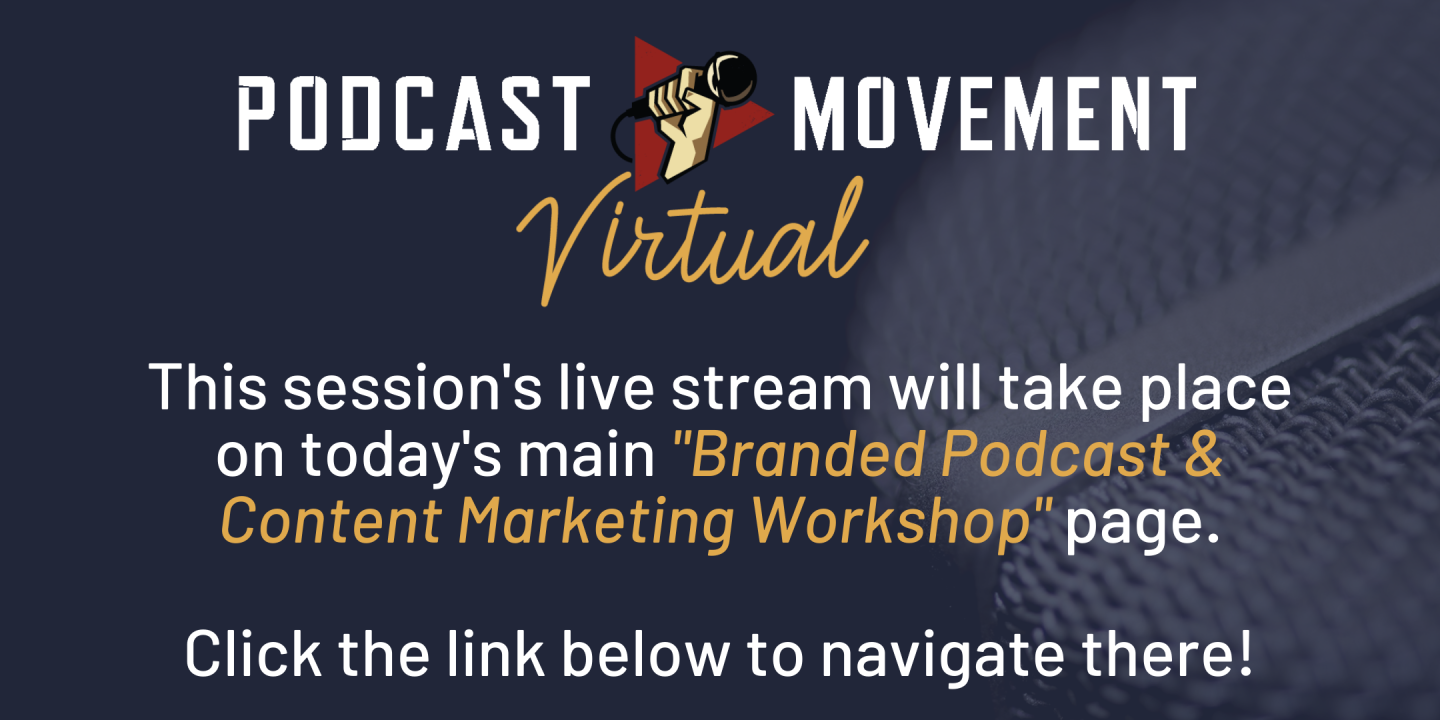 PODCAST MOVEMENT
Virtual

This session's live stream will take place on today's main "Branded Podcast & Content Marketing Workshop" page.

Click the link below to navigate there!